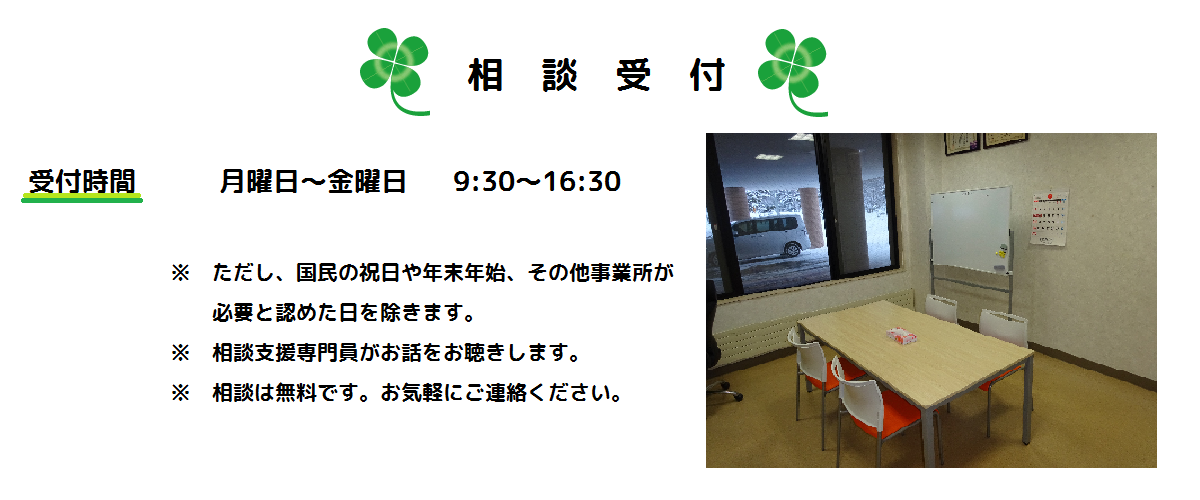 相 談 受 付

受付時間　月曜日～金曜日　9:30～16:30

※　ただし、国民の祝日や年末年始、その他事業所が必要と認めた日を除きます。

※　相談支援専門員がお話をお聴きします。

※　相談は無料です。お気軽にご連絡ください。